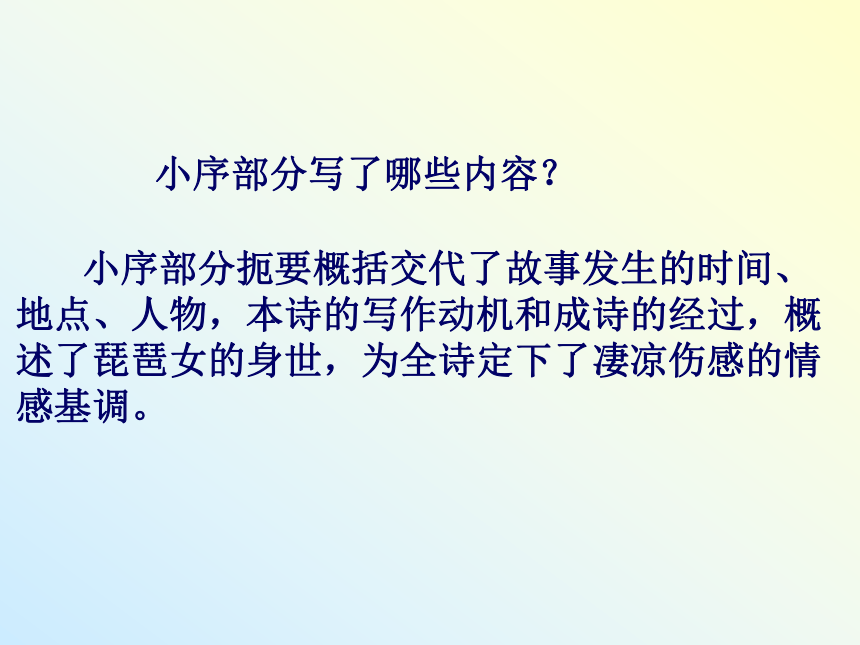 小序部分写了哪些内容？

小序部分扼要概括交代了故事发生的时间、地点、人物，本诗的写作动机和成诗的经过，概述了琵琶女的身世，为全诗定下了凄凉伤感的情感基调。